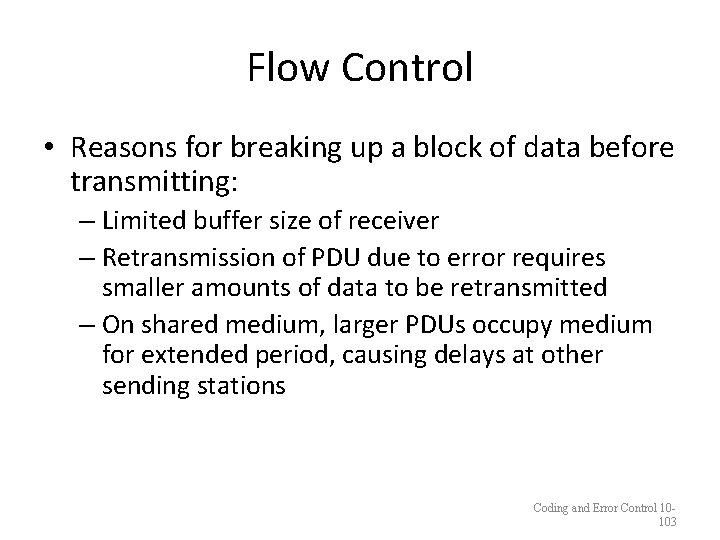 Flow Control

• Reasons for breaking up a block of data before transmitting:
– Limited buffer size of receiver
– Retransmission of PDU due to error requires smaller amounts of data to be retransmitted
– On shared medium, larger PDUs occupy medium for extended period, causing delays at other sending stations

Coding and Error Control 10-103